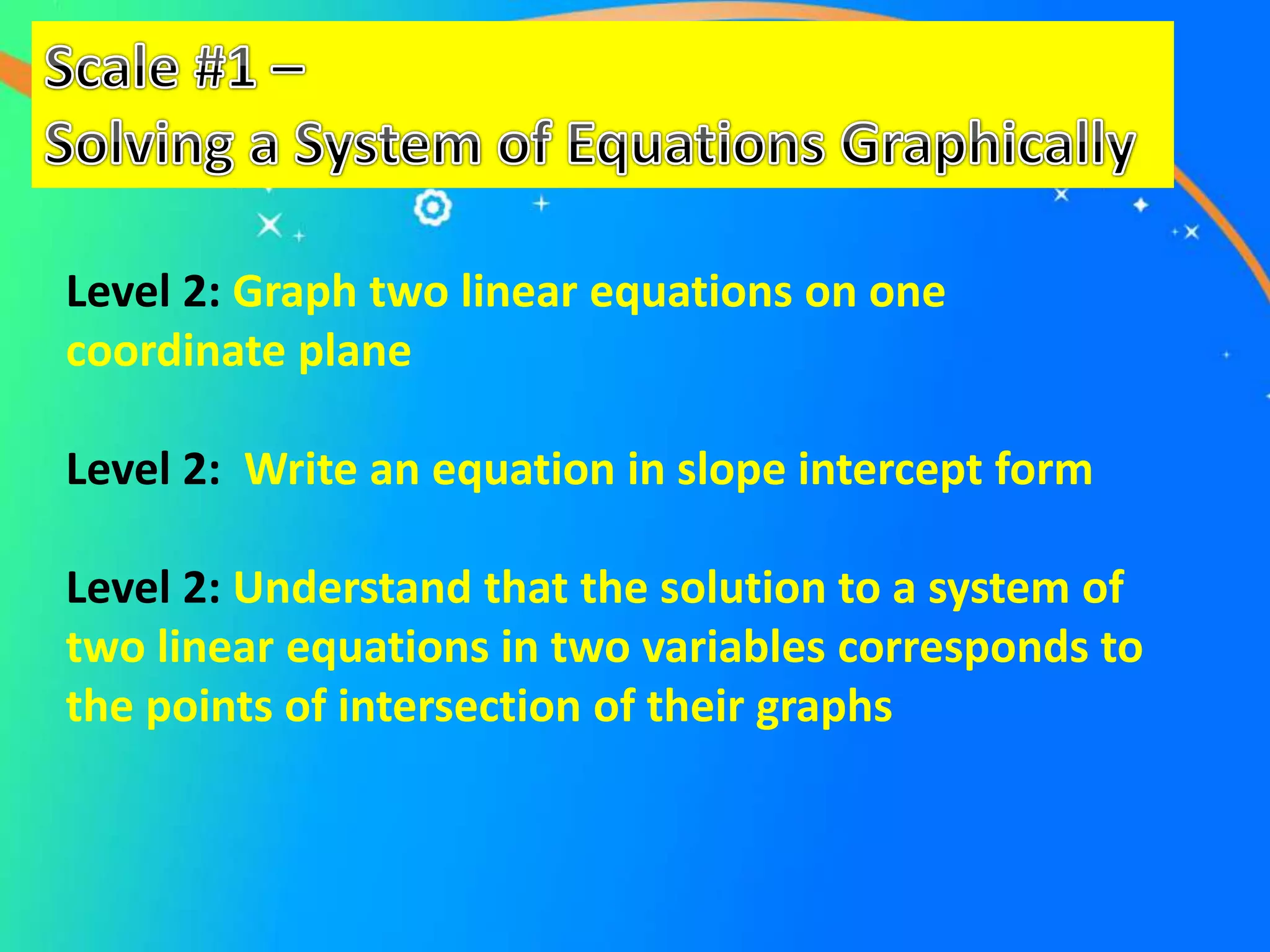 Scale #1 –
Solving a System of Equations Graphically

Level 2: Graph two linear equations on one coordinate plane

Level 2: Write an equation in slope intercept form

Level 2: Understand that the solution to a system of two linear equations in two variables corresponds to the points of intersection of their graphs